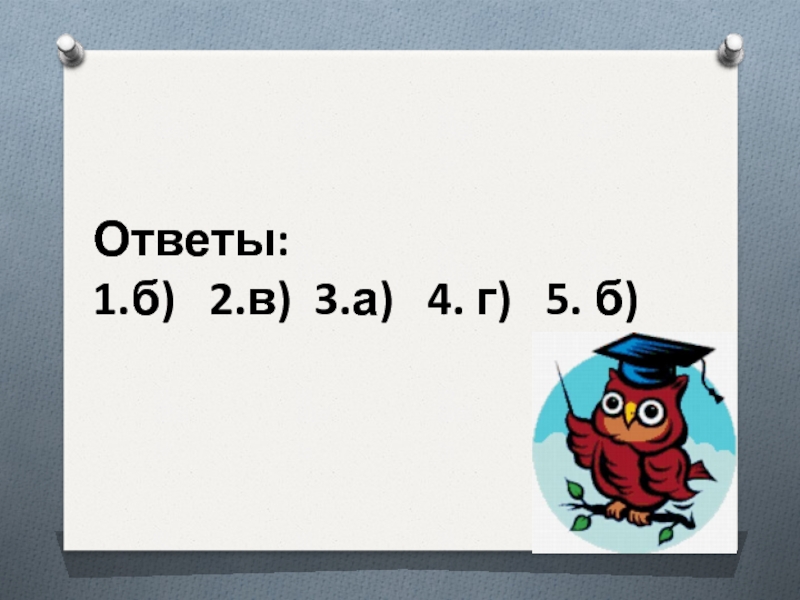 Ответы:
1.б) 2.в) 3.а) 4. г) 5. б)